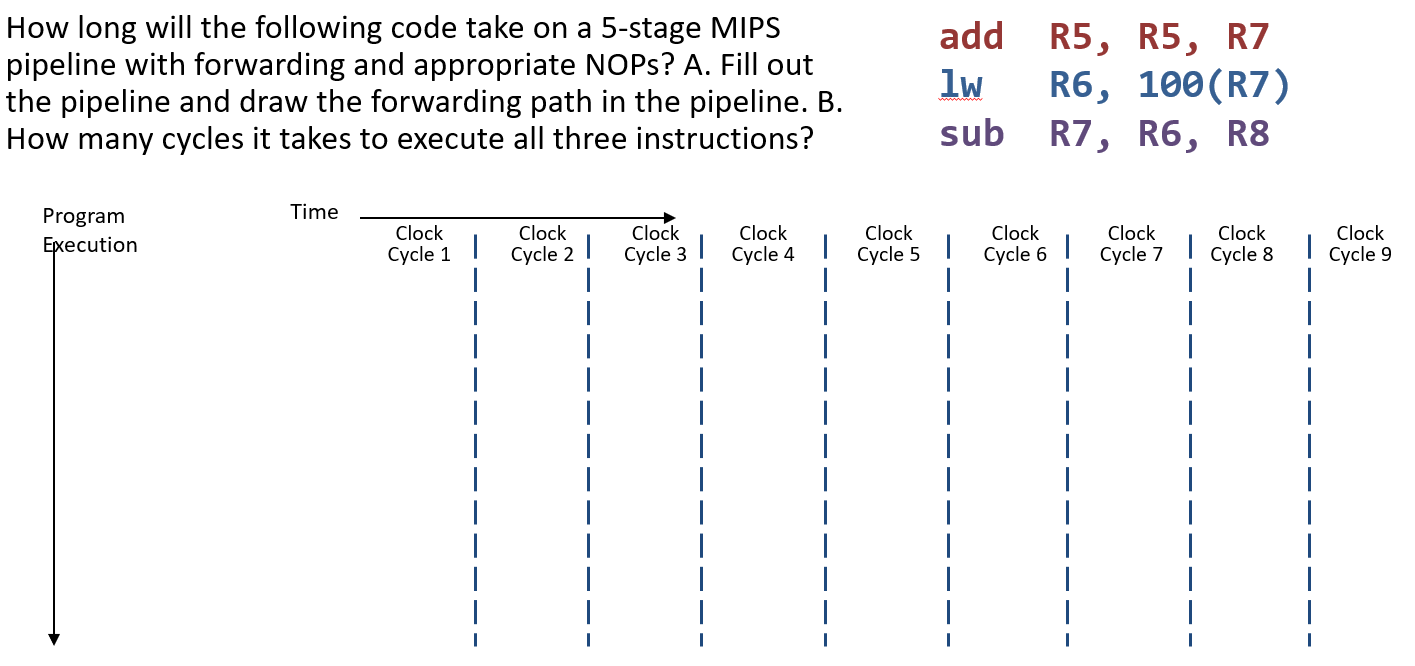 How long will the following code take on a 5-stage MIPS pipeline with forwarding and appropriate NOPs? A. Fill out the pipeline and draw the forwarding path in the pipeline. B. How many cycles it takes to execute all three instructions?

add R5, R5, R7
lw R6, 100(R7)
sub R7, R6, R8

Program Execution

Time

Clock Cycle 1
Clock Cycle 2
Clock Cycle 3
Clock Cycle 4
Clock Cycle 5
Clock Cycle 6
Clock Cycle 7
Clock Cycle 8
Clock Cycle 9